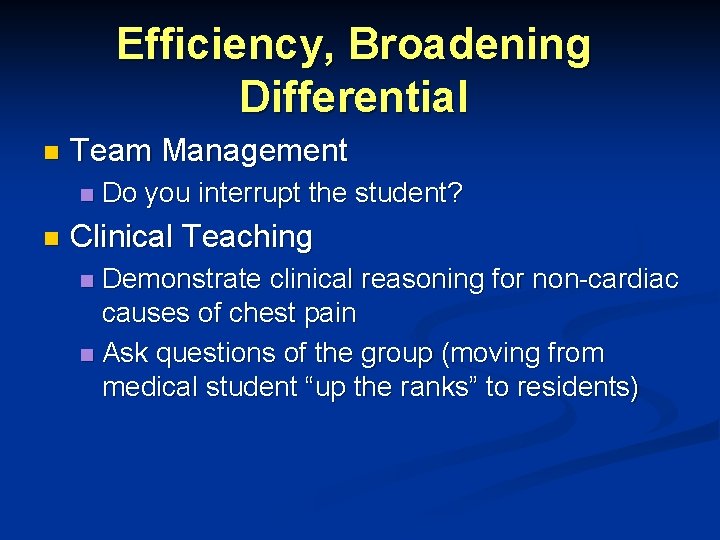 Efficiency, Broadening Differential

Team Management

Do you interrupt the student?

Clinical Teaching

Demonstrate clinical reasoning for non-cardiac causes of chest pain

Ask questions of the group (moving from medical student “up the ranks” to residents)